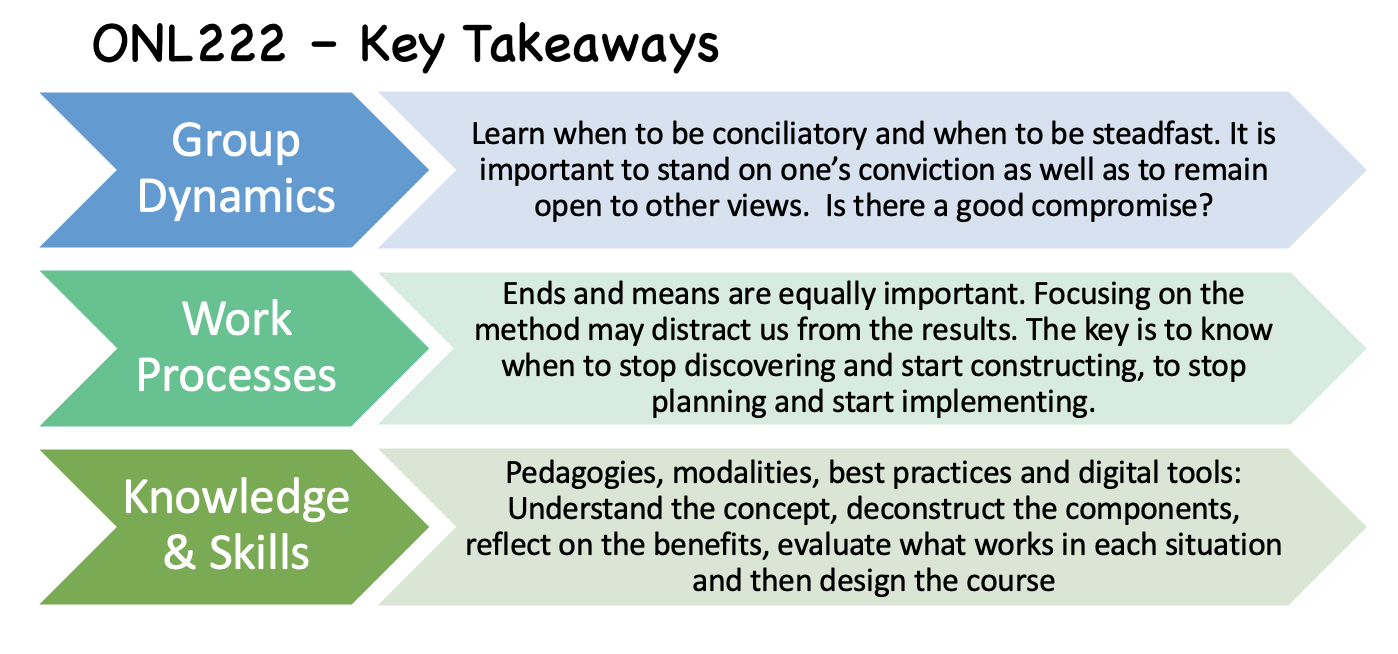 ONL222 – Key Takeaways

Group Dynamics

Learn when to be conciliatory and when to be steadfast. It is important to stand on one's conviction as well as to remain open to other views. Is there a good compromise?

Work Processes

Ends and means are equally important. Focusing on the method may distract us from the results. The key is to know when to stop discovering and start constructing, to stop planning and start implementing.

Knowledge & Skills

Pedagogies, modalities, best practices and digital tools: Understand the concept, deconstruct the components, reflect on the benefits, evaluate what works in each situation and then design the course